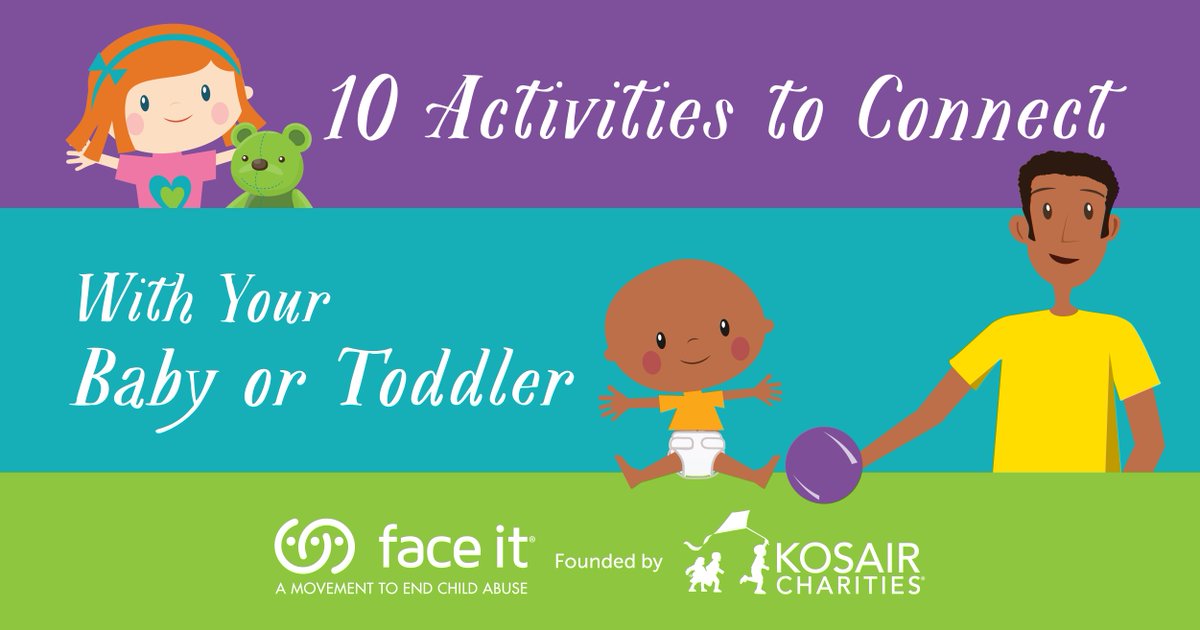 10 Activities to Connect

With Your Baby or Toddler

face it®
A MOVEMENT TO END CHILD ABUSE

Founded by

KOSAIR CHARITIES®